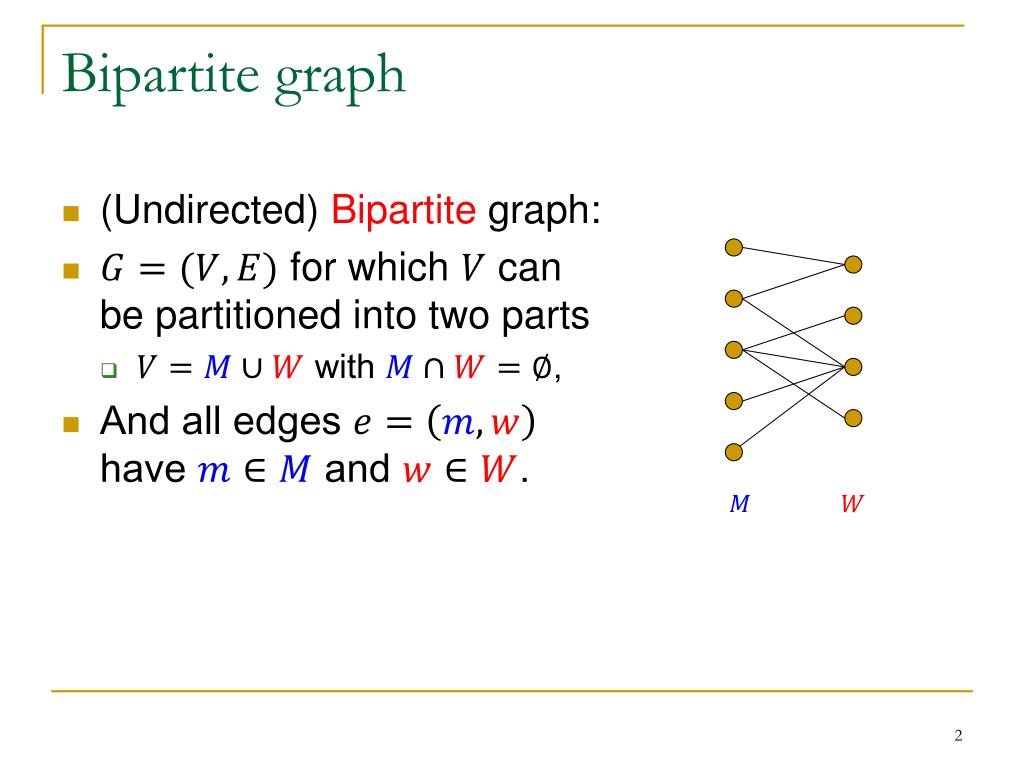 Bipartite graph

(Undirected) Bipartite graph:

$G = (V, E)$ for which $V$ can be partitioned into two parts

$V = M \cup W$ with $M \cap W = \emptyset$,

And all edges $e = (m, w)$ have $m \in M$ and $w \in W$.

$M$ $W$

2